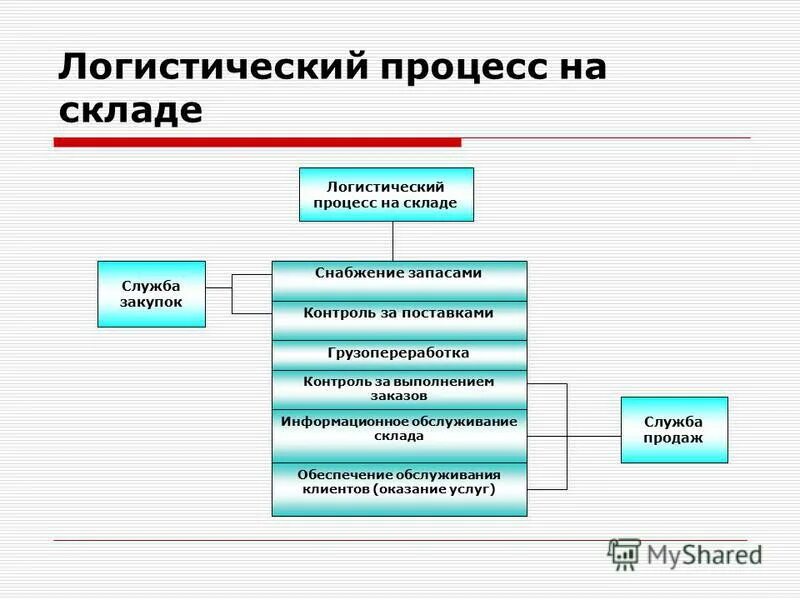 Логистический процесс на складе

Логистический процесс на складе

Служба закупок

Снабжение запасами

Контроль за поставками

Грузопереработка

Контроль за выполнением заказов

Информационное обслуживание склада

Обеспечение обслуживания клиентов (оказание услуг)

Служба продаж

MyShared